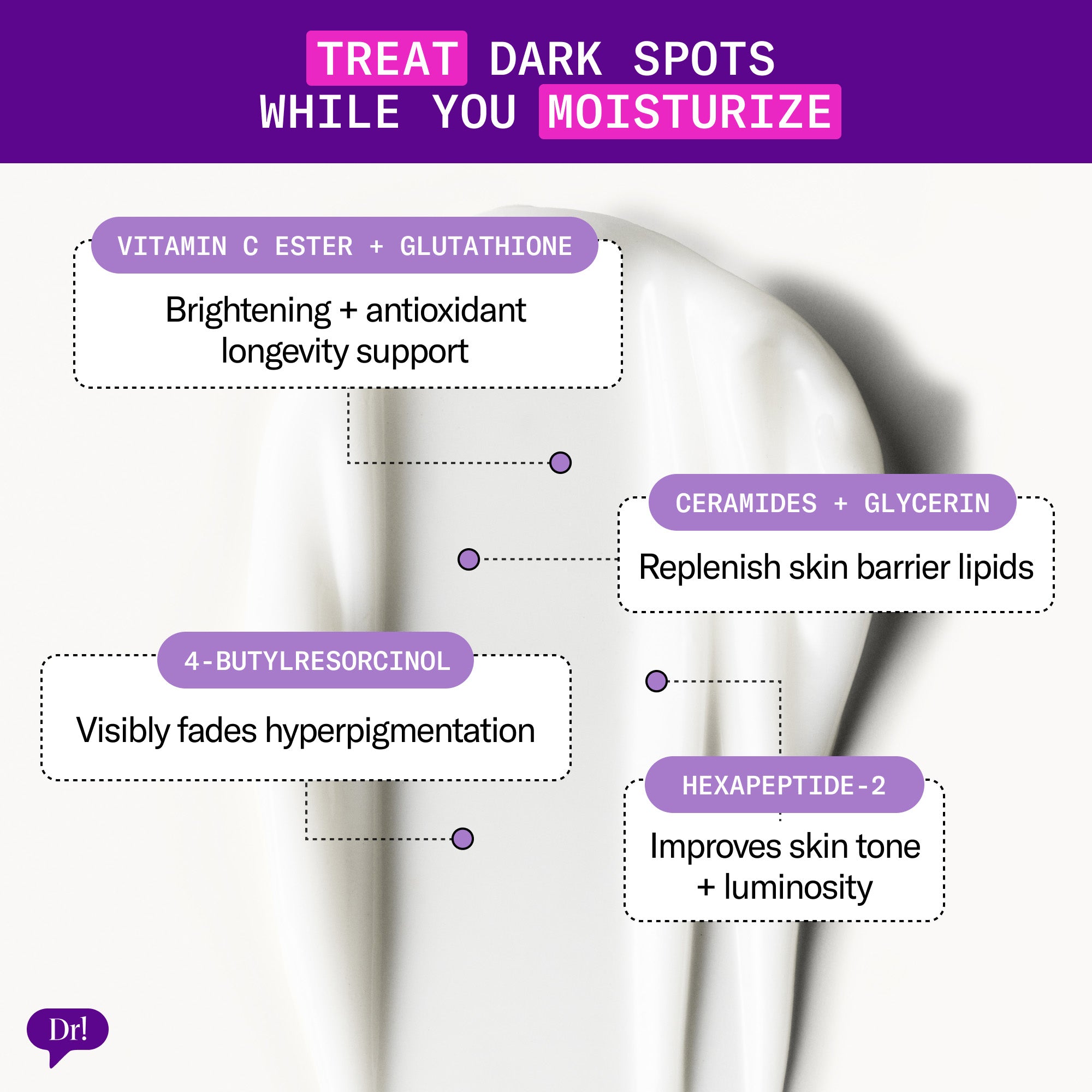 TREAT DARK SPOTS WHILE YOU MOISTURIZE

VITAMIN C ESTER + GLUTATHIONE

Brightening + antioxidant longevity support

CERAMIDES + GLYCERIN

Replenish skin barrier lipids

4-BUTYLRESORCINOL

Visibly fades hyperpigmentation

HEXAPEPTIDE-2

Improves skin tone + luminosity

Dr!